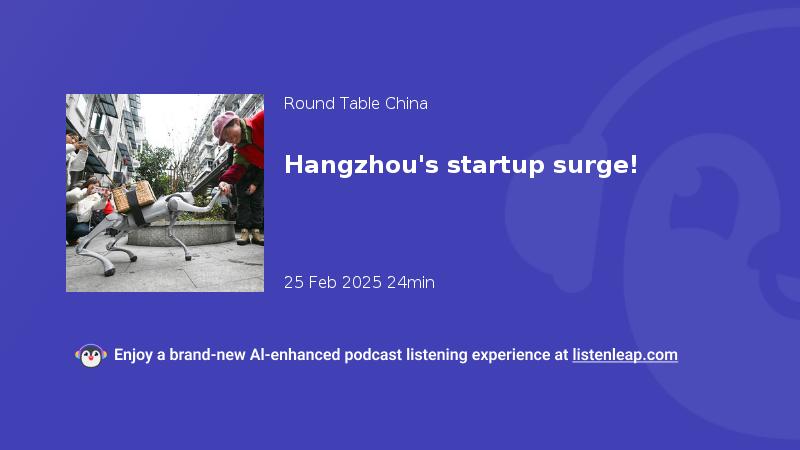 Round Table China

Hangzhou's startup surge!

25 Feb 2025 24min

Enjoy a brand-new AI-enhanced podcast listening experience at listenleap.com